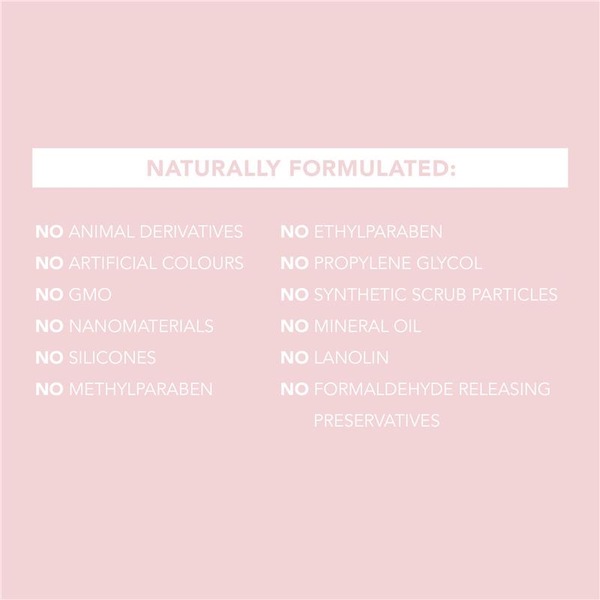 NATURALLY FORMULATED:

NO ANIMAL DERIVATIVES
NO ARTIFICIAL COLOURS
NO GMO
NO NANOMATERIALS
NO SILICONES
NO METHYLPARABEN

NO ETHYLPARABEN
NO PROPYLENE GLYCOL
NO SYNTHETIC SCRUB PARTICLES
NO MINERAL OIL
NO LANOLIN
NO FORMALDEHYDE RELEASING PRESERVATIVES